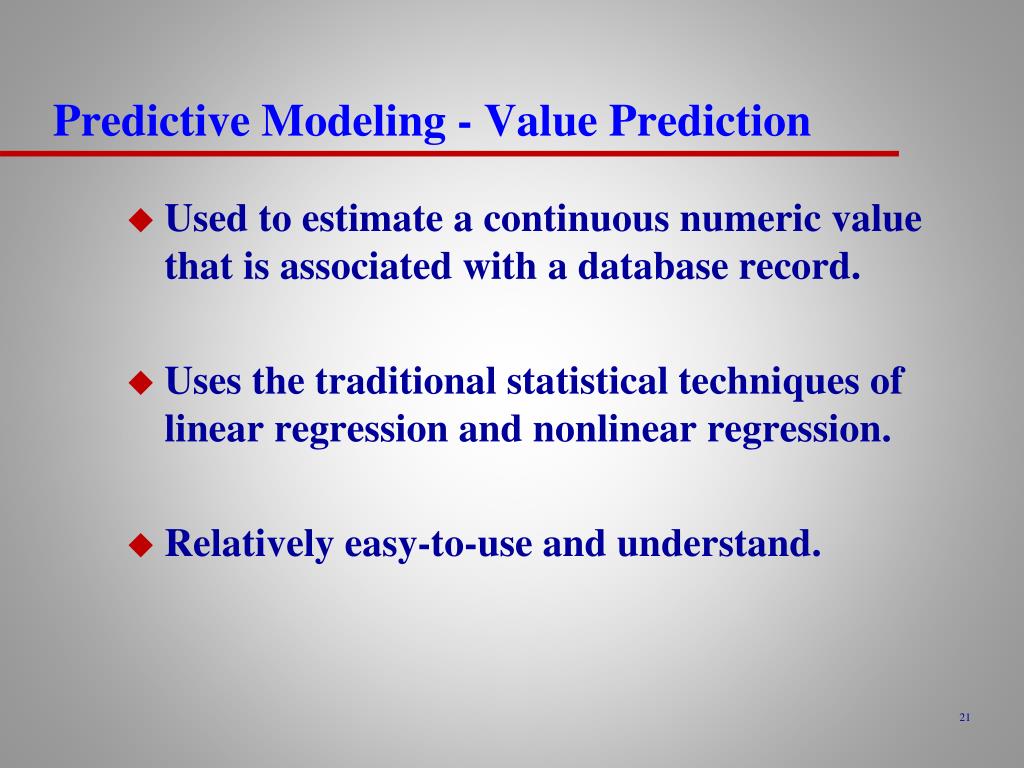 Predictive Modeling - Value Prediction

◆ Used to estimate a continuous numeric value that is associated with a database record.

◆ Uses the traditional statistical techniques of linear regression and nonlinear regression.

◆ Relatively easy-to-use and understand.

21